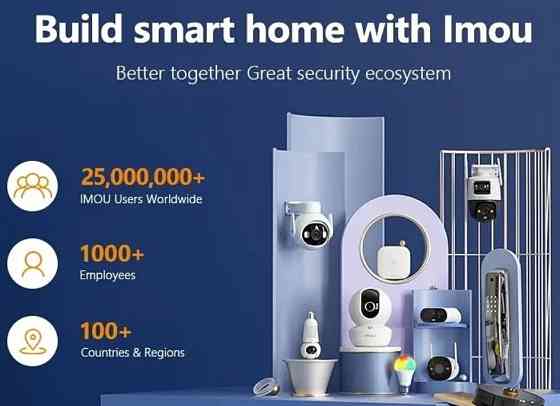 Build smart home with Imou

Better together Great security ecosystem

25,000,000+
IMOU Users Worldwide

1000+
Employees

100+
Countries & Regions